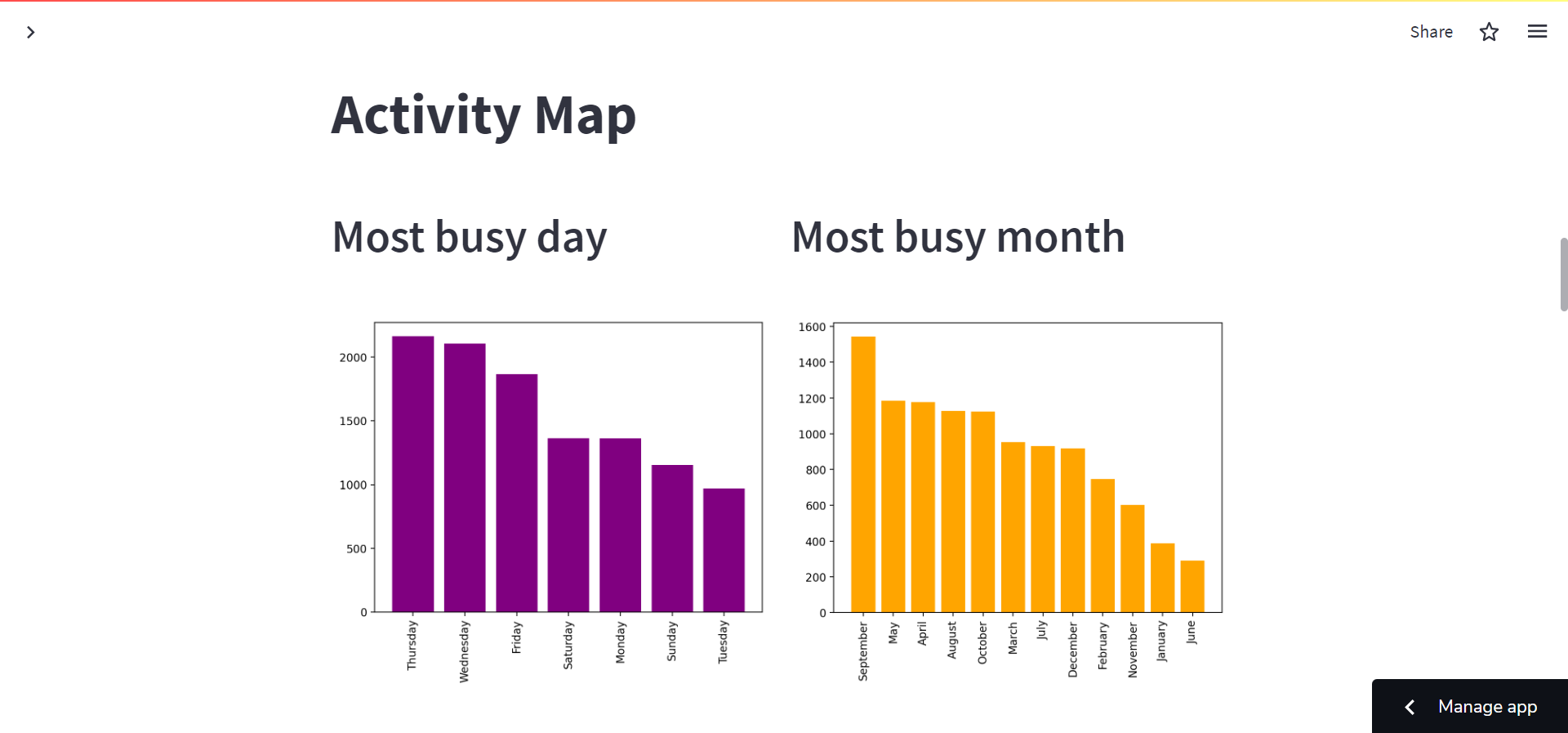 Share

Activity Map

Most busy day

2000
1500
1000
500
0

Thursday
Wednesday
Friday
Saturday
Monday
Sunday
Tuesday

Most busy month

1600
1400
1200
1000
800
600
400
200
0

September
May
April
August
October
March
July
December
February
November
January
June

Manage app